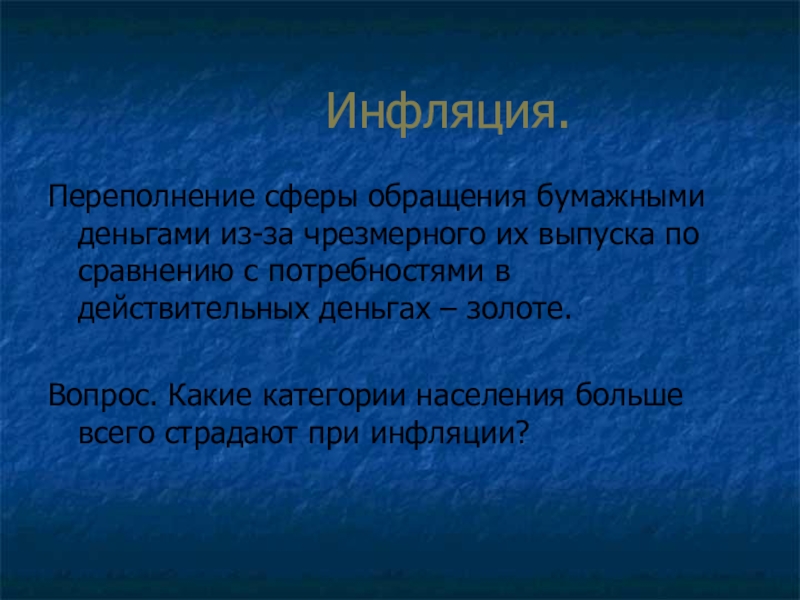 Инфляция.

Переполнение сферы обращения бумажными деньгами из-за чрезмерного их выпуска по сравнению с потребностями в действительных деньгах – золоте.

Вопрос. Какие категории населения больше всего страдают при инфляции?